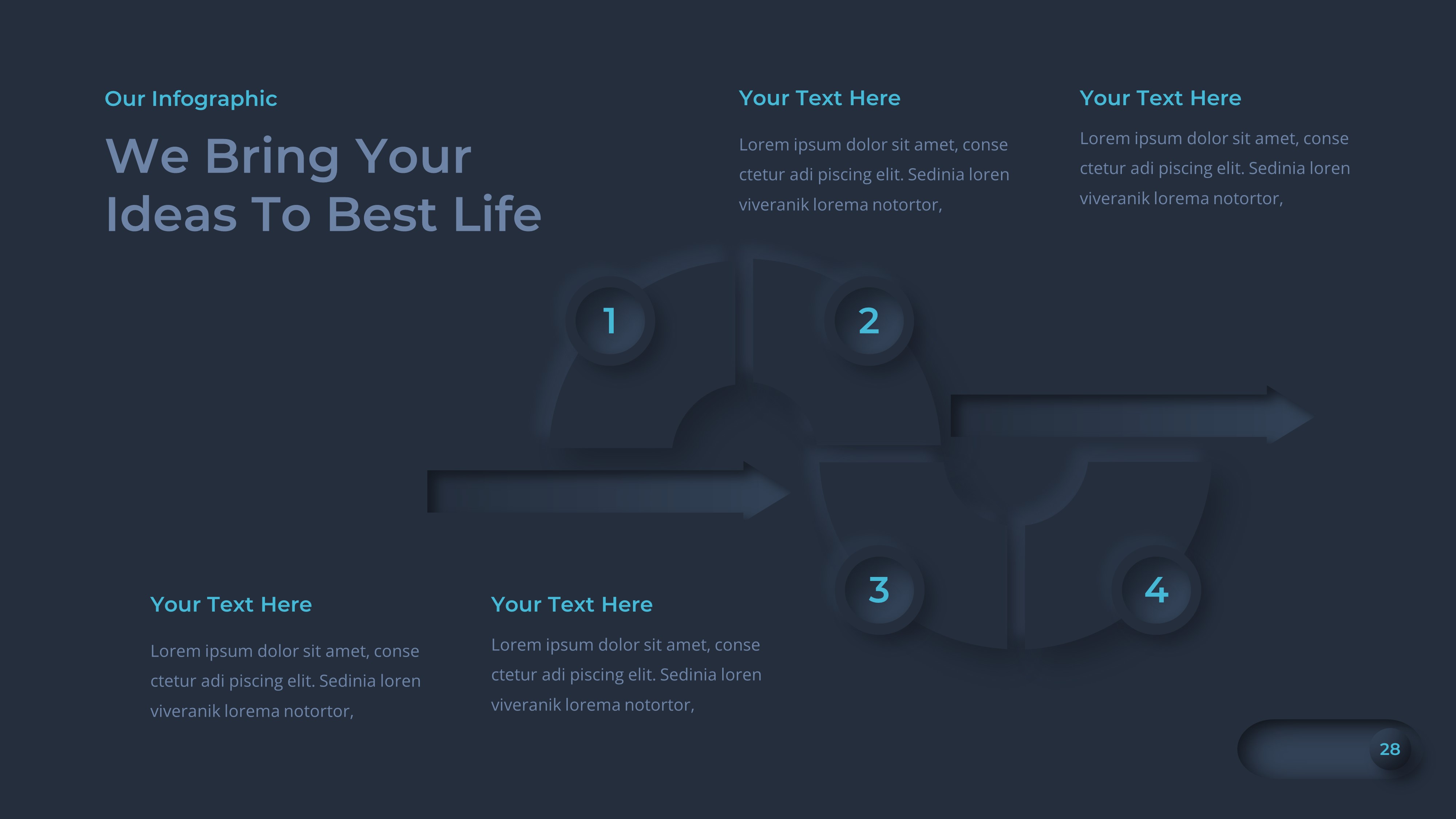 Our Infographic

We Bring Your Ideas To Best Life

Your Text Here

Lorem ipsum dolor sit amet, conse ctetur adi piscing elit. Sedinia loren viveranik lorema notortor,

Your Text Here

Lorem ipsum dolor sit amet, conse ctetur adi piscing elit. Sedinia loren viveranik lorema notortor,

1

2

3

4

Your Text Here

Lorem ipsum dolor sit amet, conse ctetur adi piscing elit. Sedinia loren viveranik lorema notortor,

Your Text Here

Lorem ipsum dolor sit amet, conse ctetur adi piscing elit. Sedinia loren viveranik lorema notortor,

28